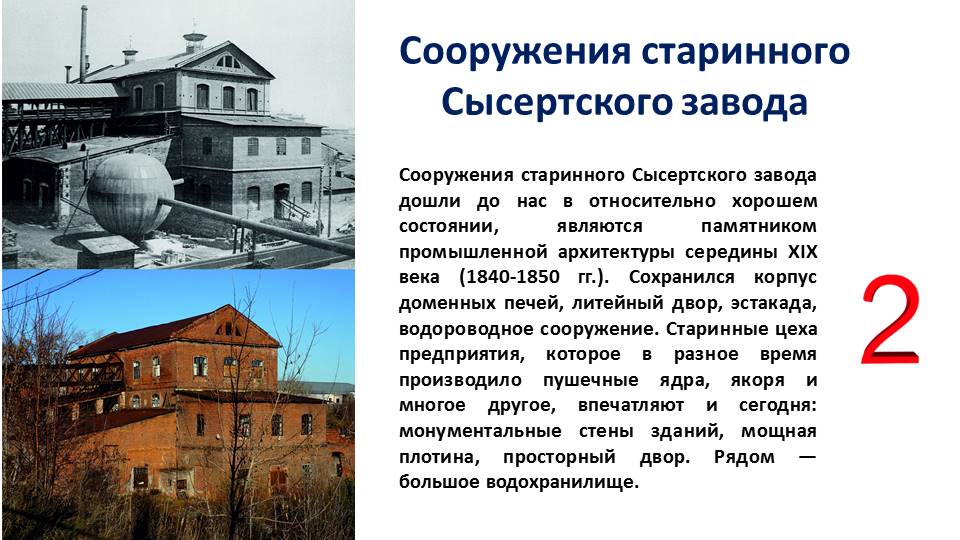 Сооружения старинного Сысертского завода

Сооружения старинного Сысертского завода дошли до нас в относительно хорошем состоянии, являются памятником промышленной архитектуры середины XIX века (1840-1850 гг.). Сохранился корпус доменных печей, литейный двор, эстакада, водороводное сооружение. Старинные цеха предприятия, которое в разное время производило пушечные ядра, якоря и многое другое, впечатляют и сегодня: монументальные стены зданий, мощная плотина, просторный двор. Рядом — большое водохранилище.

2